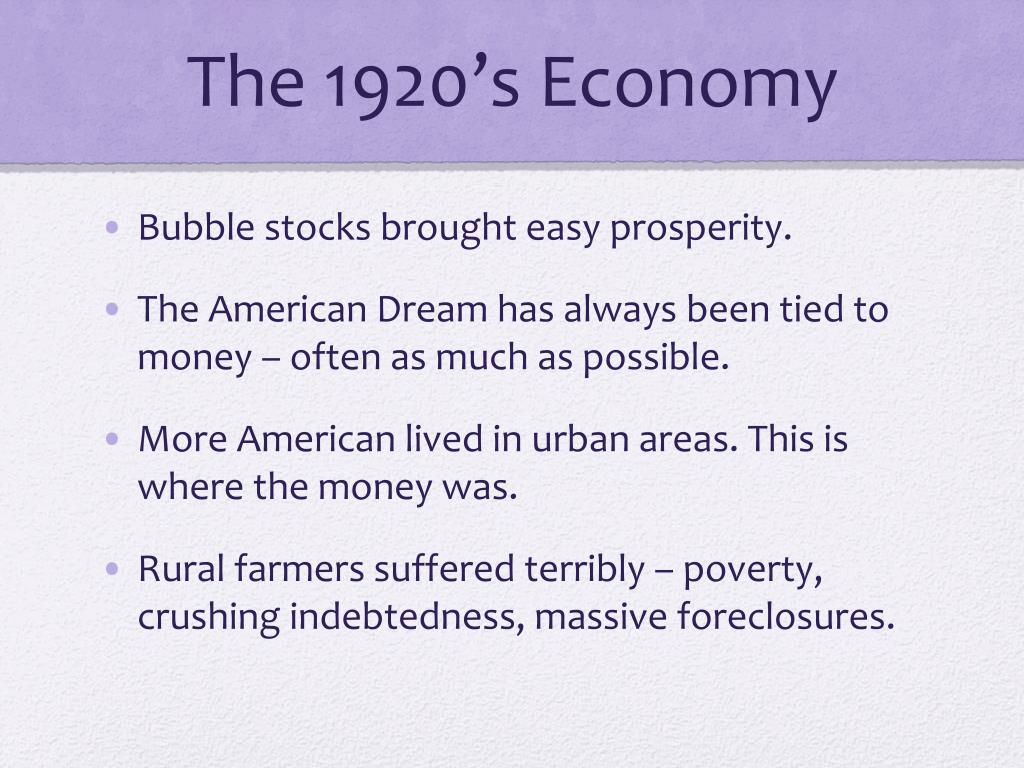 The 1920’s Economy

• Bubble stocks brought easy prosperity.

• The American Dream has always been tied to money – often as much as possible.

• More American lived in urban areas. This is where the money was.

• Rural farmers suffered terribly – poverty, crushing indebtedness, massive foreclosures.